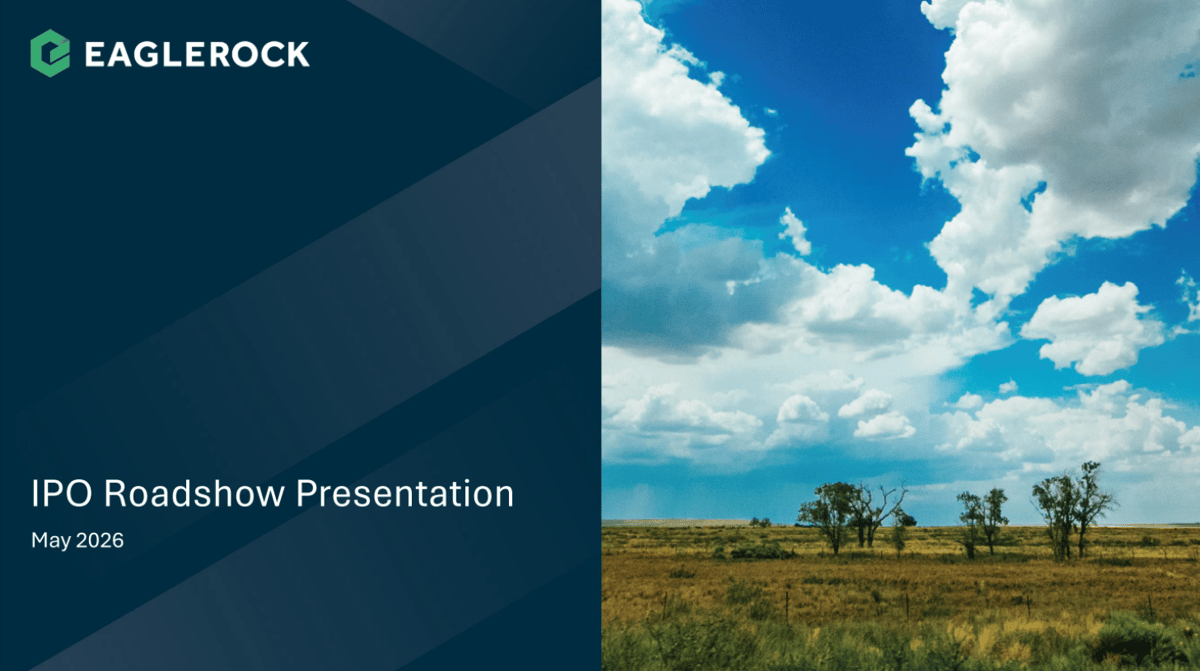 EAGLEROCK

IPO Roadshow Presentation

May 2026